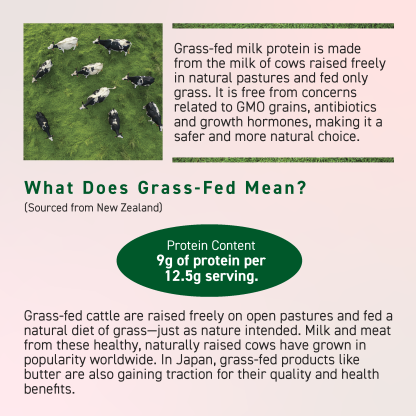 Grass-fed milk protein is made from the milk of cows raised freely in natural pastures and fed only grass. It is free from concerns related to GMO grains, antibiotics and growth hormones, making it a safer and more natural choice.

What Does Grass-Fed Mean?
(Sourced from New Zealand)

Protein Content
9g of protein per 12.5g serving.

Grass-fed cattle are raised freely on open pastures and fed a natural diet of grass—just as nature intended. Milk and meat from these healthy, naturally raised cows have grown in popularity worldwide. In Japan, grass-fed products like butter are also gaining traction for their quality and health benefits.